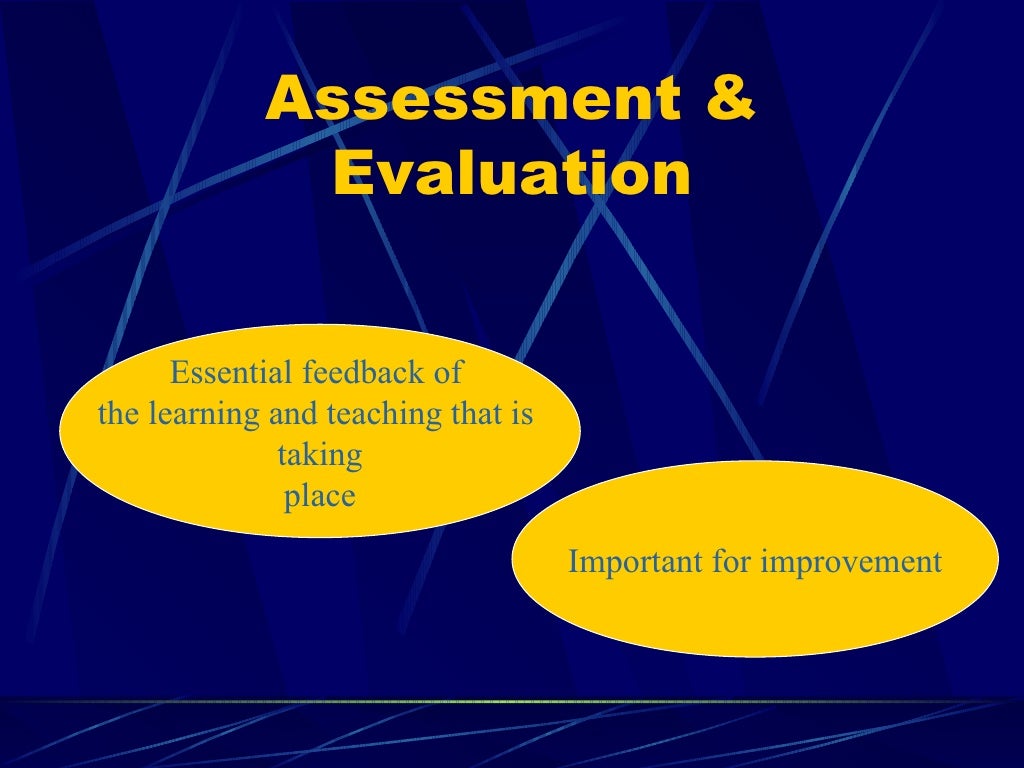 Assessment & Evaluation

Essential feedback of the learning and teaching that is taking place

Important for improvement